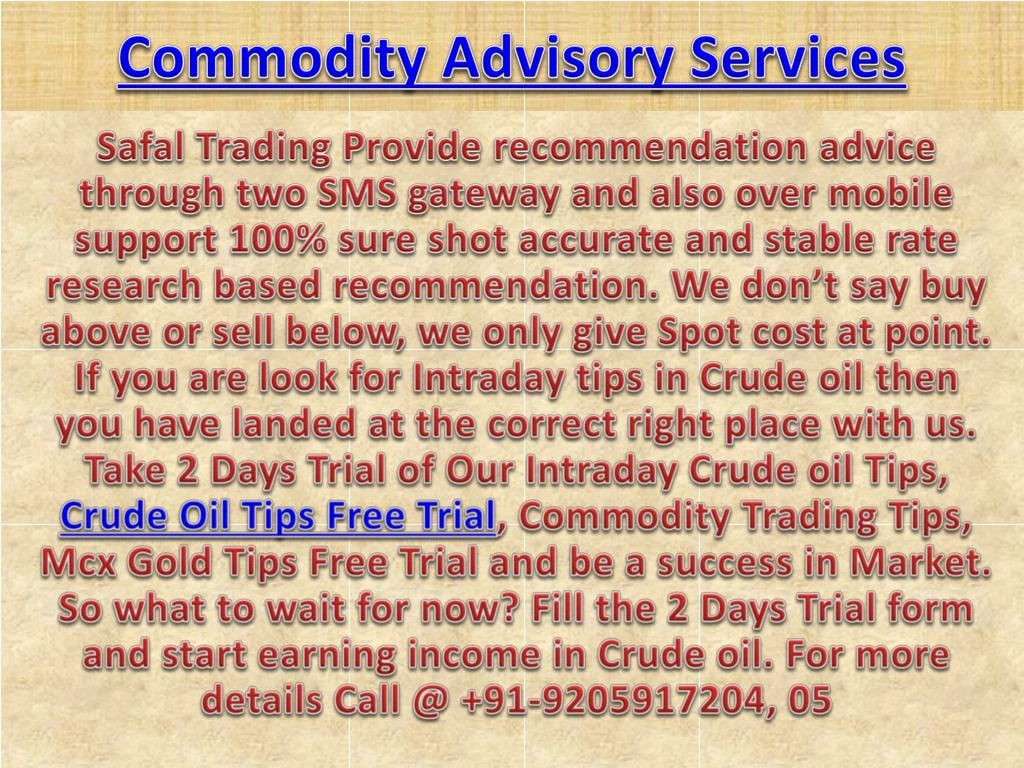 Commodity Advisory Services

Safal Trading Provide recommendation advice through two SMS gateway and also over mobile support 100% sure shot accurate and stable rate research based recommendation. We don't say buy above or sell below, we only give Spot cost at point. If you are look for Intraday tips in Crude oil then you have landed at the correct right place with us. Take 2 Days Trial of Our Intraday Crude oil Tips, Crude Oil Tips Free Trial, Commodity Trading Tips, Mcx Gold Tips Free Trial and be a success in Market. So what to wait for now? Fill the 2 Days Trial form and start earning income in Crude oil. For more details Call @ +91-9205917204, 05